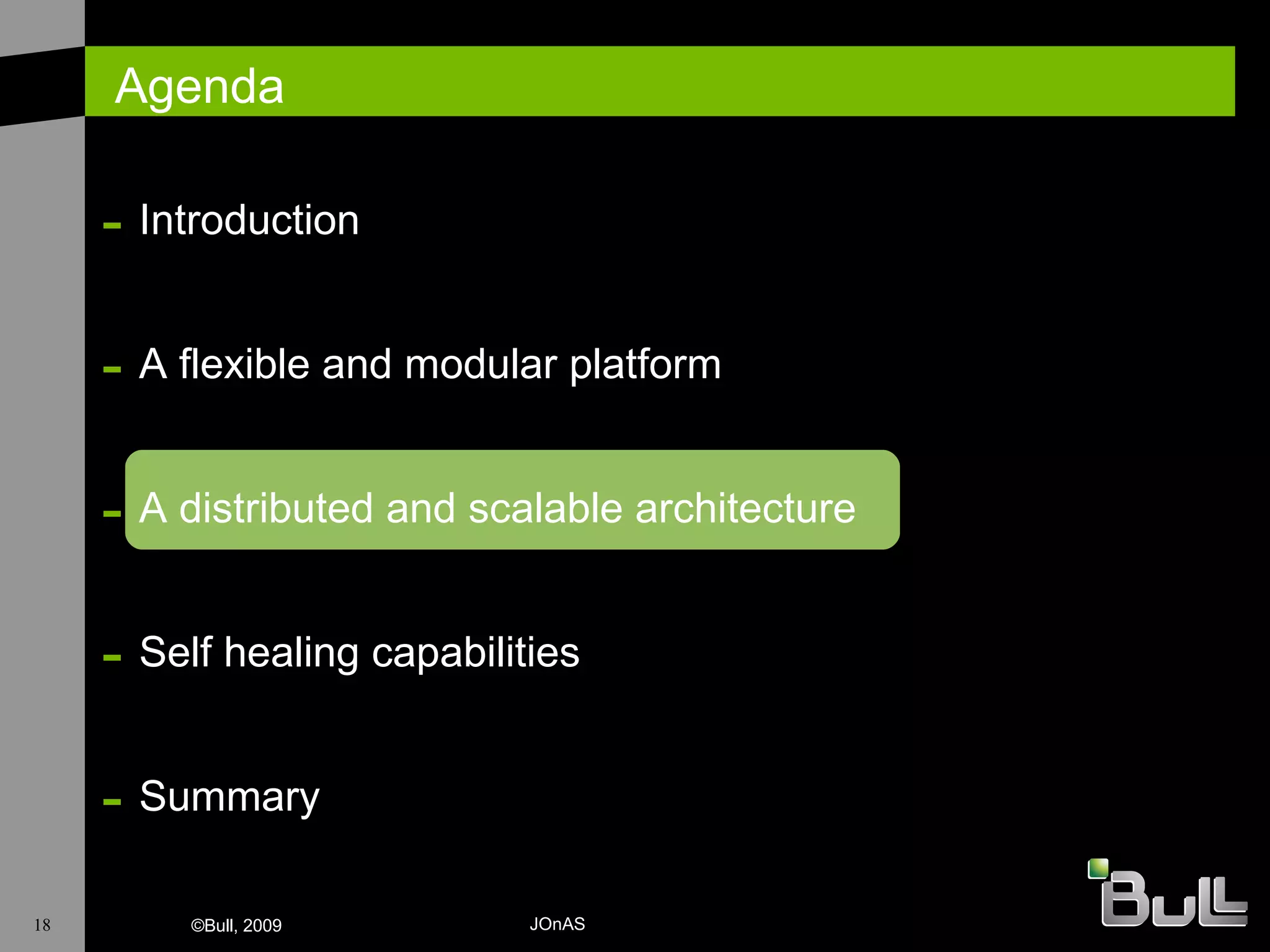 Agenda

– Introduction

– A flexible and modular platform

– A distributed and scalable architecture

– Self healing capabilities

– Summary

18 ©Bull, 2009 JOnAS

Bull